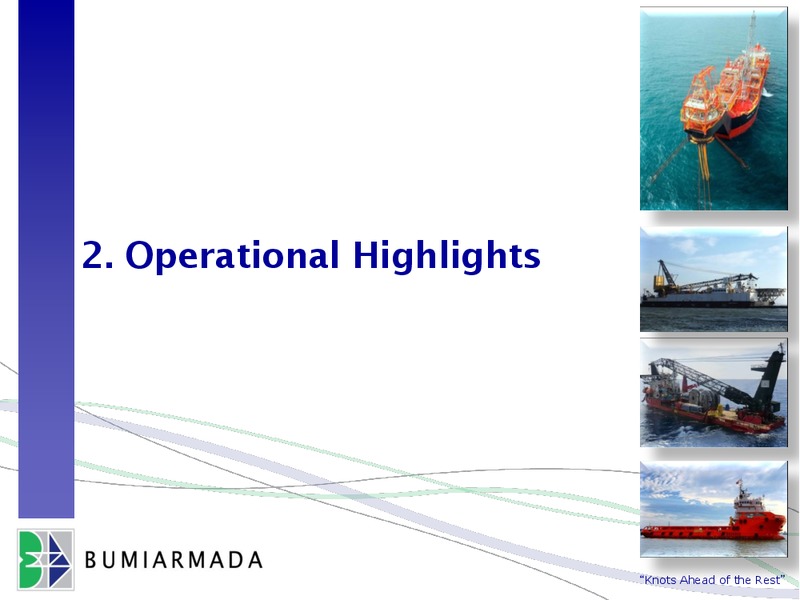 2. Operational Highlights

BUMIARMADA

"Knots Ahead of the Rest"